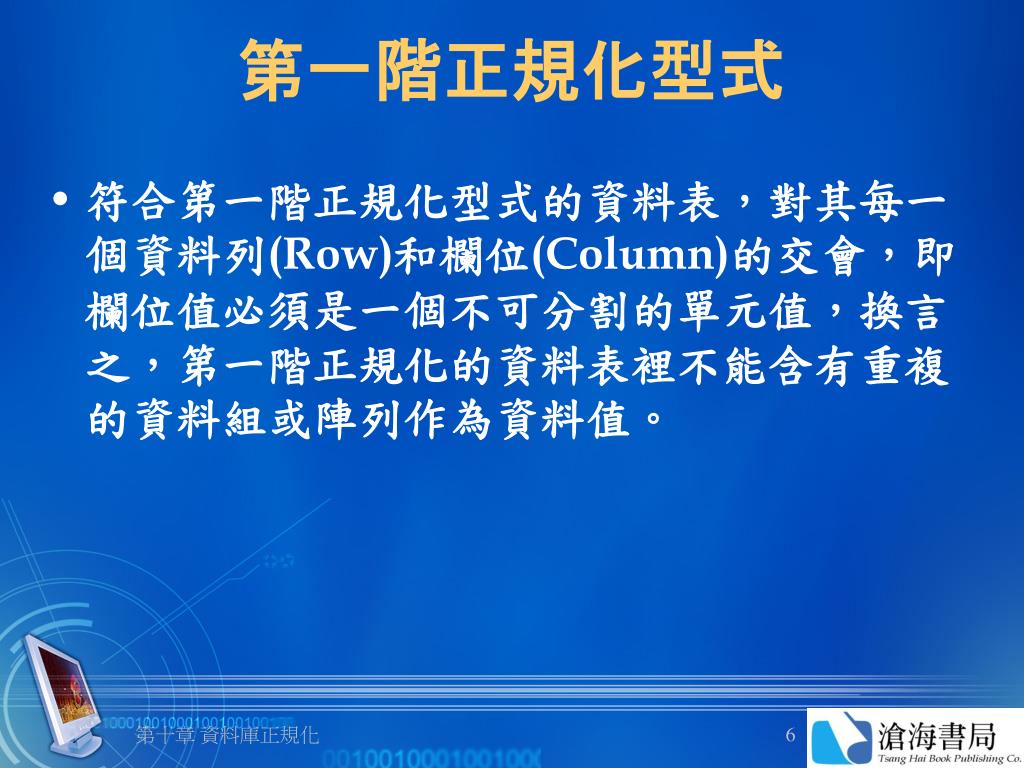 第一階正規化型式

• 符合第一階正規化型式的資料表，對其每一個資料列(Row)和欄位(Column)的交會，即欄位值必須是一個不可分割的單元值，換言之，第一階正規化的資料表裡不能含有重複的資料組或陣列作為資料值。

第十章 資料庫正規化

6

滄海書局
Tsang Hai Book Publishing Co.